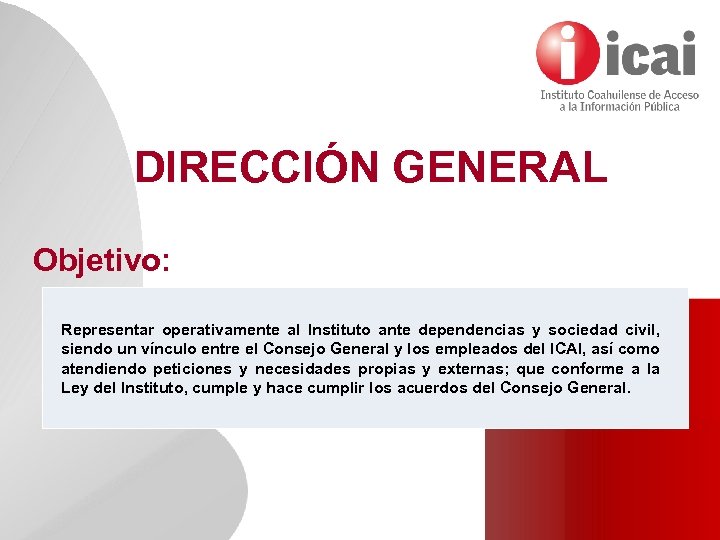 icai
Instituto Coahuilense de Acceso a la Información Pública

DIRECCIÓN GENERAL

Objetivo:

Representar operativamente al Instituto ante dependencias y sociedad civil, siendo un vínculo entre el Consejo General y los empleados del ICAI, así como atendiendo peticiones y necesidades propias y externas; que conforme a la Ley del Instituto, cumple y hace cumplir los acuerdos del Consejo General.